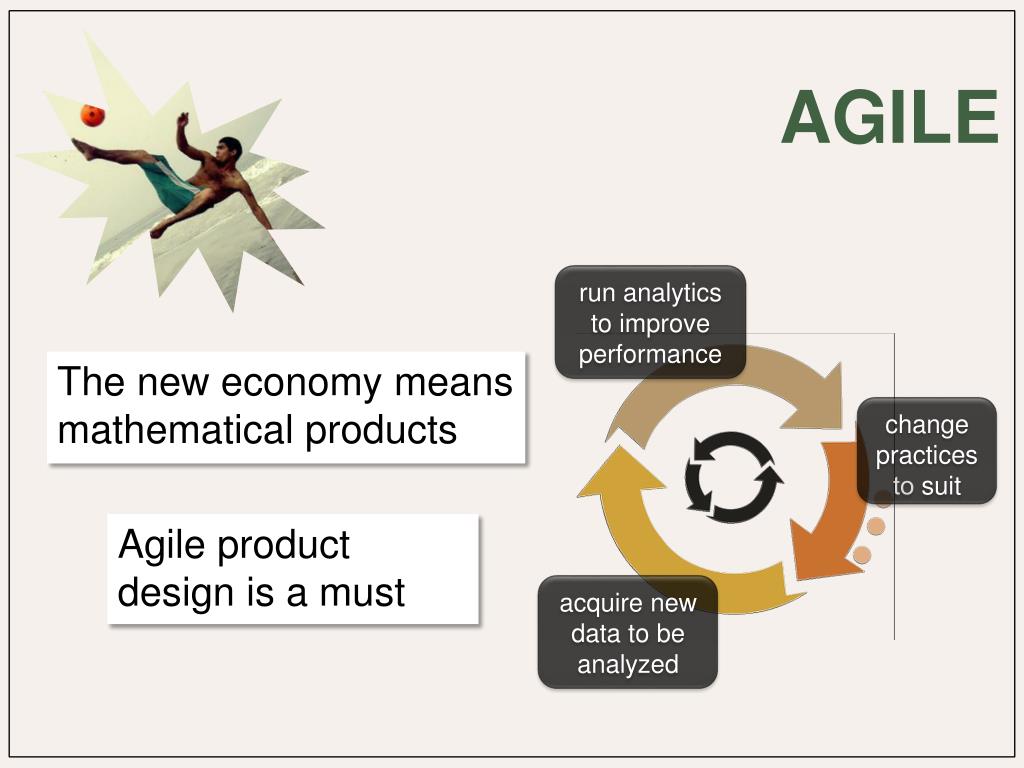 AGILE

The new economy means mathematical products

Agile product design is a must

run analytics to improve performance

change practices to suit

acquire new data to be analyzed